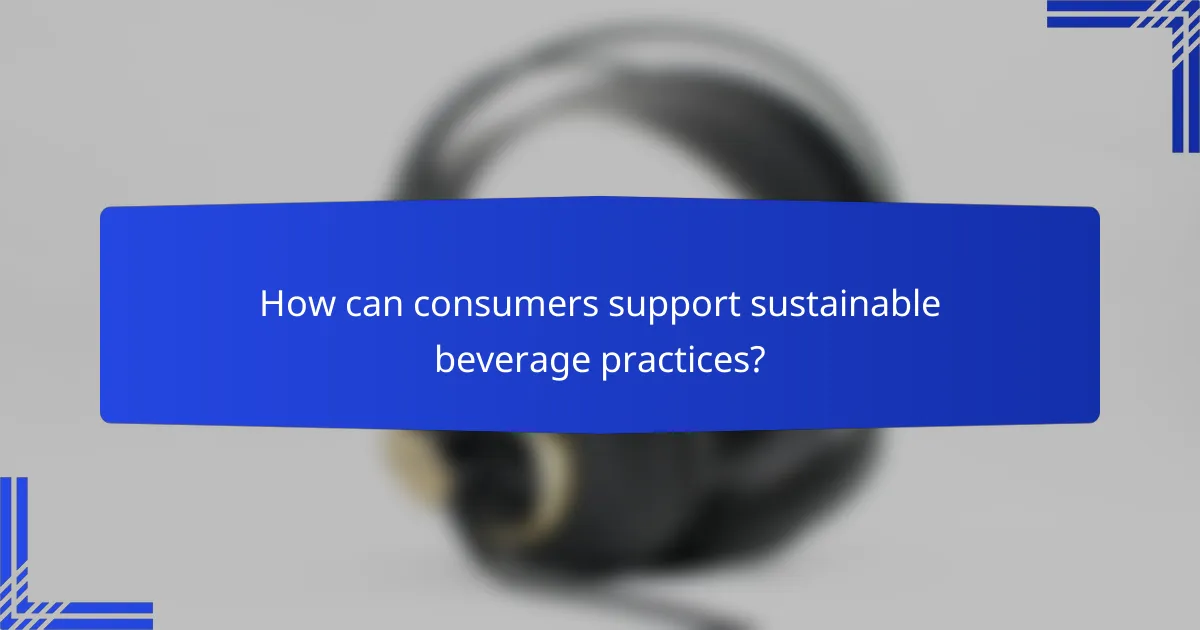 How can consumers support sustainable beverage practices?